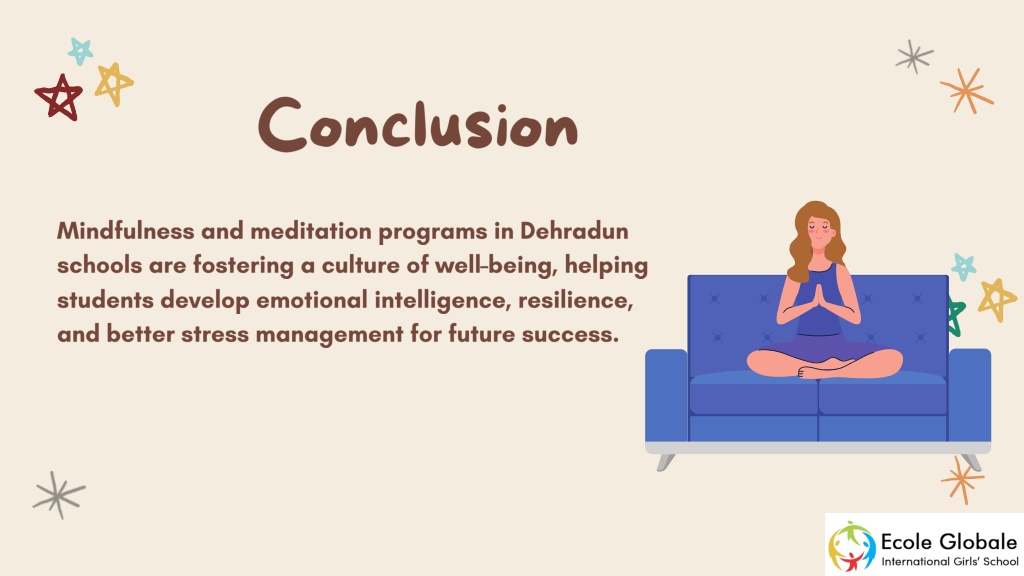 Conclusion

Mindfulness and meditation programs in Dehradun schools are fostering a culture of well-being, helping students develop emotional intelligence, resilience, and better stress management for future success.

Ecole Globale
International Girls' School